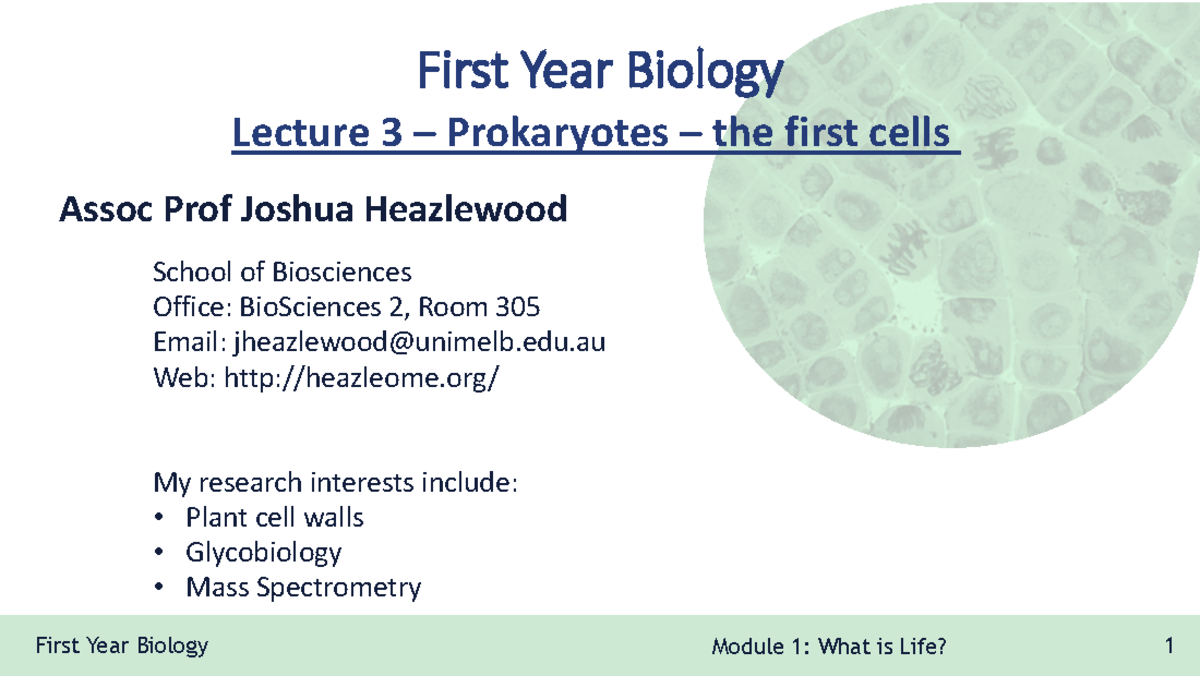 First Year Biology

Lecture 3 – Prokaryotes – the first cells

Assoc Prof Joshua Heazlewood

School of Biosciences
Office: BioSciences 2, Room 305
Email: jheazlewood@unimelb.edu.au
Web: http://heazleome.org/

My research interests include:
• Plant cell walls
• Glycobiology
• Mass Spectrometry

First Year Biology

Module 1: What is Life?

1